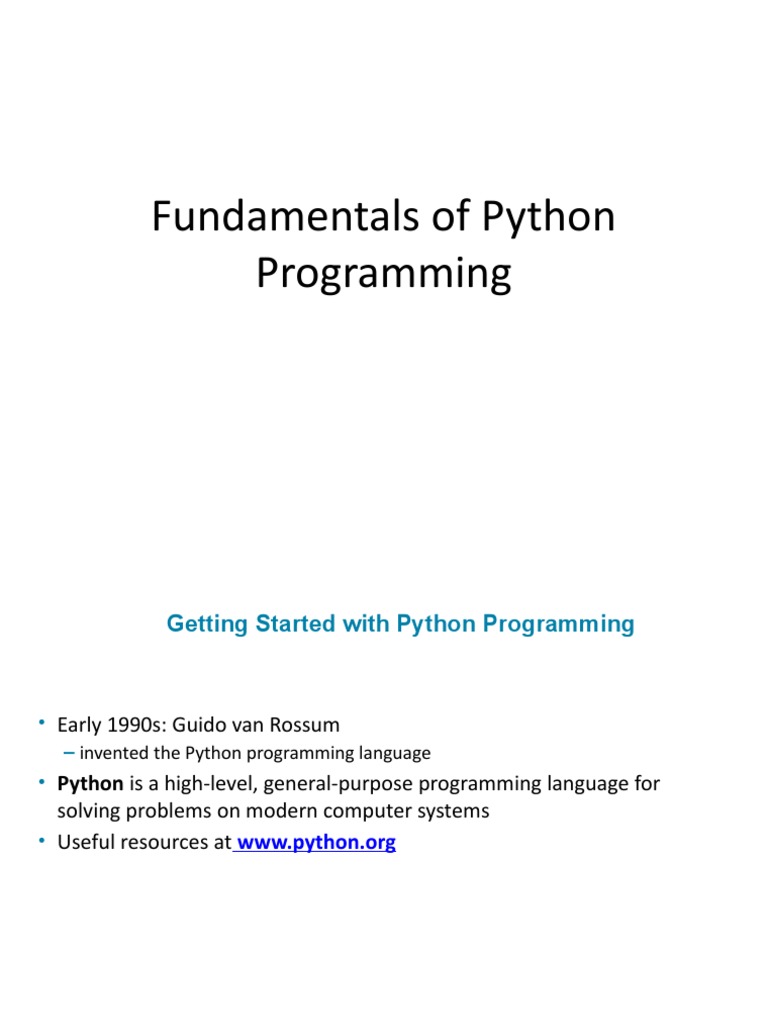 Fundamentals of Python Programming

Getting Started with Python Programming

• Early 1990s: Guido van Rossum
– invented the Python programming language
• Python is a high-level, general-purpose programming language for solving problems on modern computer systems
• Useful resources at www.python.org